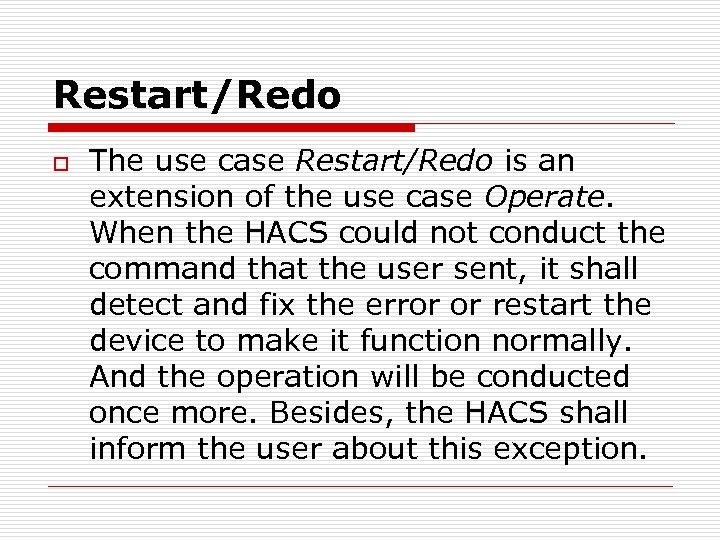 Restart/Redo

The use case Restart/Redo is an extension of the use case Operate. When the HACS could not conduct the command that the user sent, it shall detect and fix the error or restart the device to make it function normally. And the operation will be conducted once more. Besides, the HACS shall inform the user about this exception.